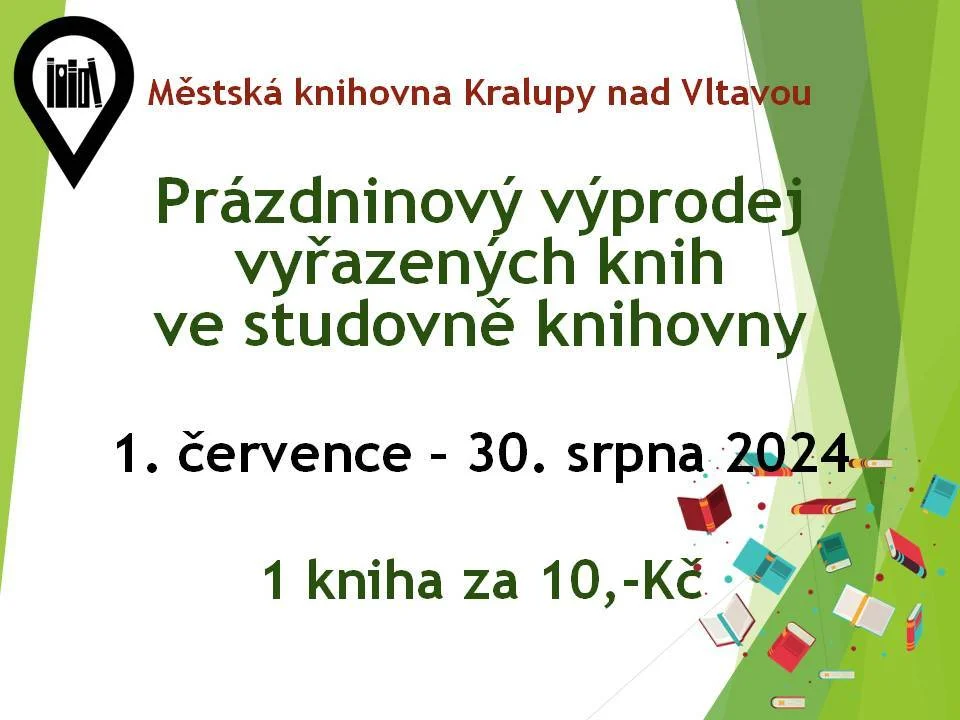 Městská knihovna Kralupy nad Vltavou

Prázdninový výprodej vyřazených knih ve studovně knihovny

1. července – 30. srpna 2024

1 kniha za 10,-Kč